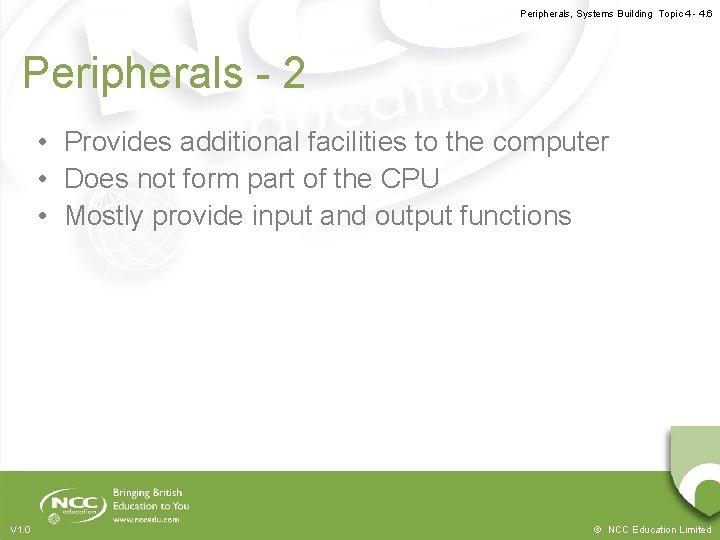 Peripherals, Systems Building Topic 4 - 4.6

Peripherals - 2

• Provides additional facilities to the computer
• Does not form part of the CPU
• Mostly provide input and output functions

NCC education

Bringing British Education to You
www.nccedu.com

V1.0

© NCC Education Limited